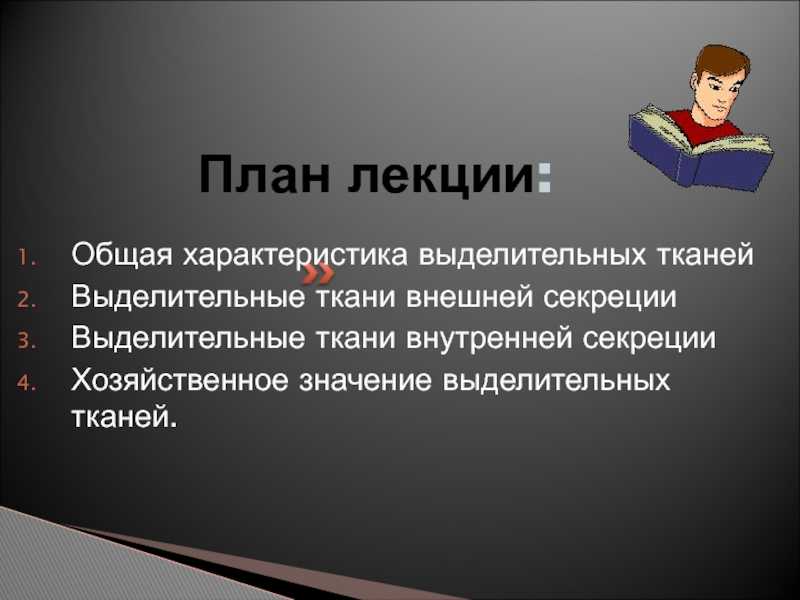 План лекции:

1. Общая характеристика выделительных тканей
2. Выделительные ткани внешней секреции
3. Выделительные ткани внутренней секреции
4. Хозяйственное значение выделительных тканей.